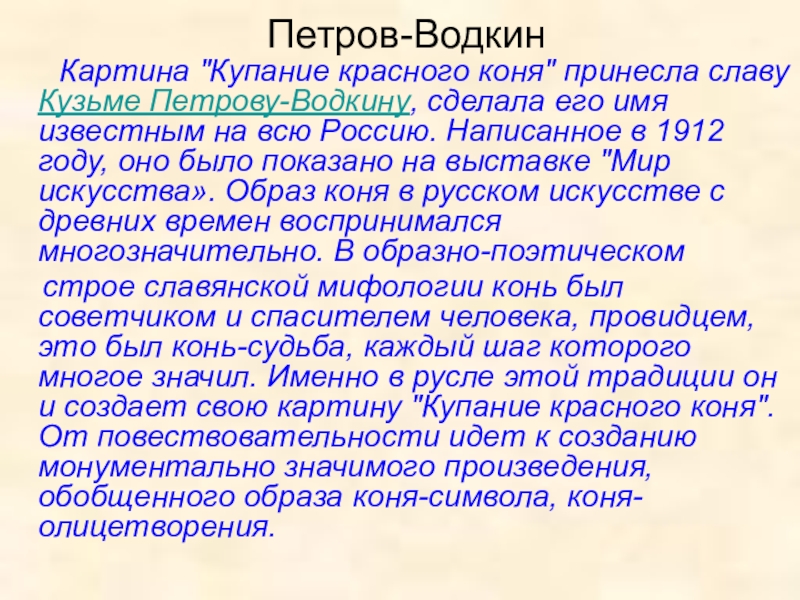 Петров-Водкин

Картина "Купание красного коня" принесла славу Кузьме Петрову-Водкину, сделала его имя известным на всю Россию. Написанное в 1912 году, оно было показано на выставке "Мир искусства». Образ коня в русском искусстве с древних времен воспринимался многозначительно. В образно-поэтическом

строе славянской мифологии конь был советчиком и спасителем человека, провидцем, это был конь-судьба, каждый шаг которого многое значил. Именно в русле этой традиции он и создает свою картину "Купание красного коня". От повествовательности идет к созданию монументально значимого произведения, обобщенного образа коня-символа, коня-олицетворения.